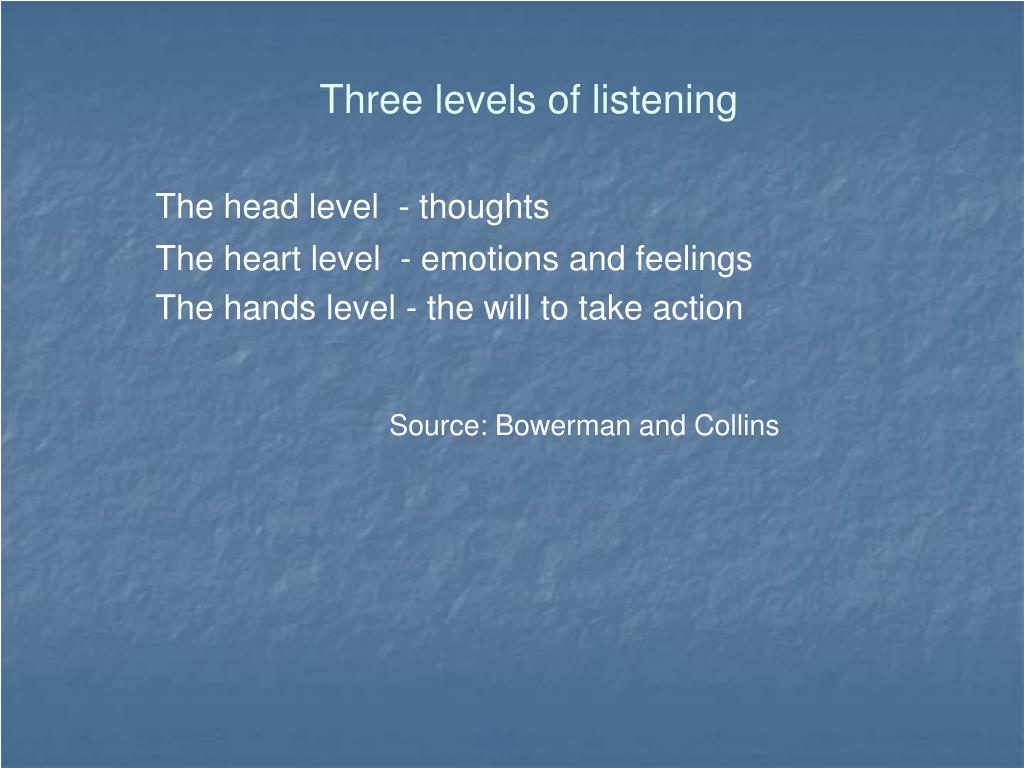 Three levels of listening

The head level - thoughts
The heart level - emotions and feelings
The hands level - the will to take action

Source: Bowerman and Collins